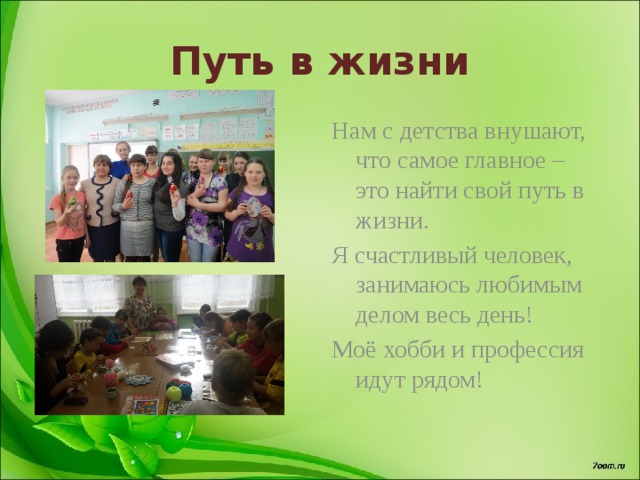 Путь в жизни

Нам с детства внушают, что самое главное – это найти свой путь в жизни.

Я счастливый человек, занимаюсь любимым делом весь день!

Моё хобби и профессия идут рядом!

7oom.ru